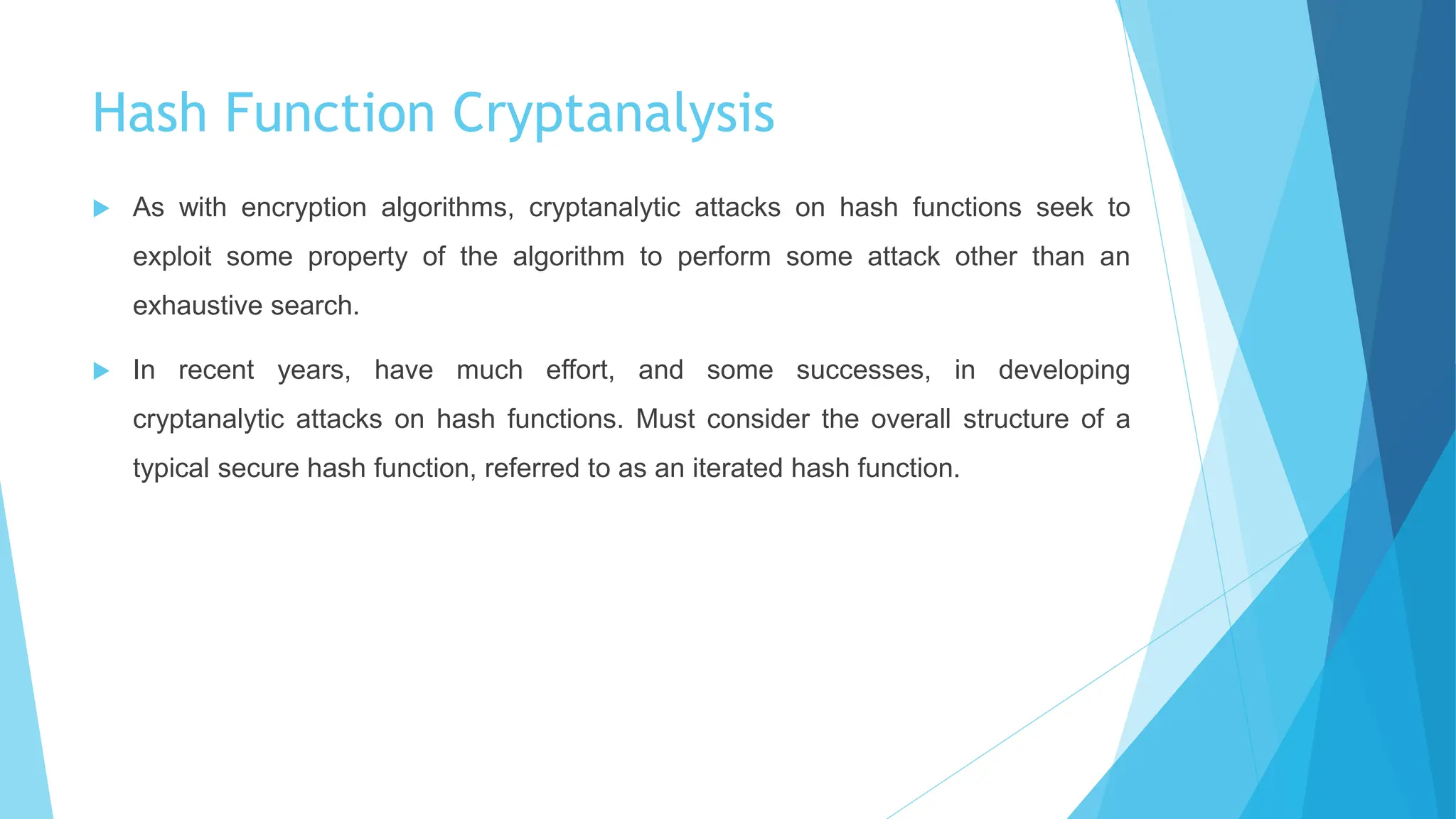 Hash Function Cryptanalysis

As with encryption algorithms, cryptanalytic attacks on hash functions seek to exploit some property of the algorithm to perform some attack other than an exhaustive search.

In recent years, have much effort, and some successes, in developing cryptanalytic attacks on hash functions. Must consider the overall structure of a typical secure hash function, referred to as an iterated hash function.